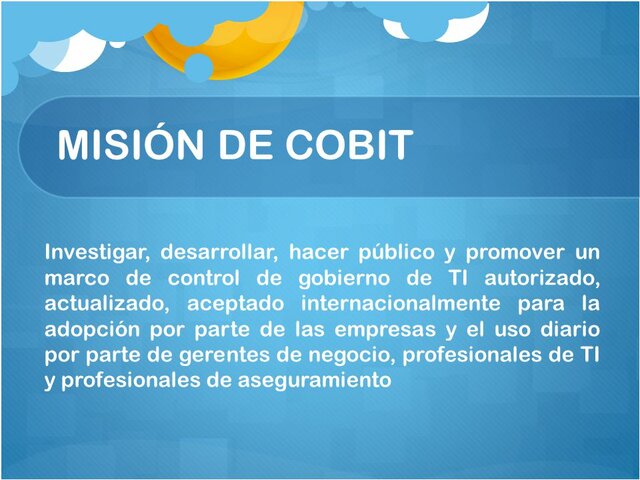 MISIÓN DE COBIT

Investigar, desarrollar, hacer público y promover un marco de control de gobierno de TI autorizado, actualizado, aceptado internacionalmente para la adopción por parte de las empresas y el uso diario por parte de gerentes de negocio, profesionales de TI y profesionales de aseguramiento